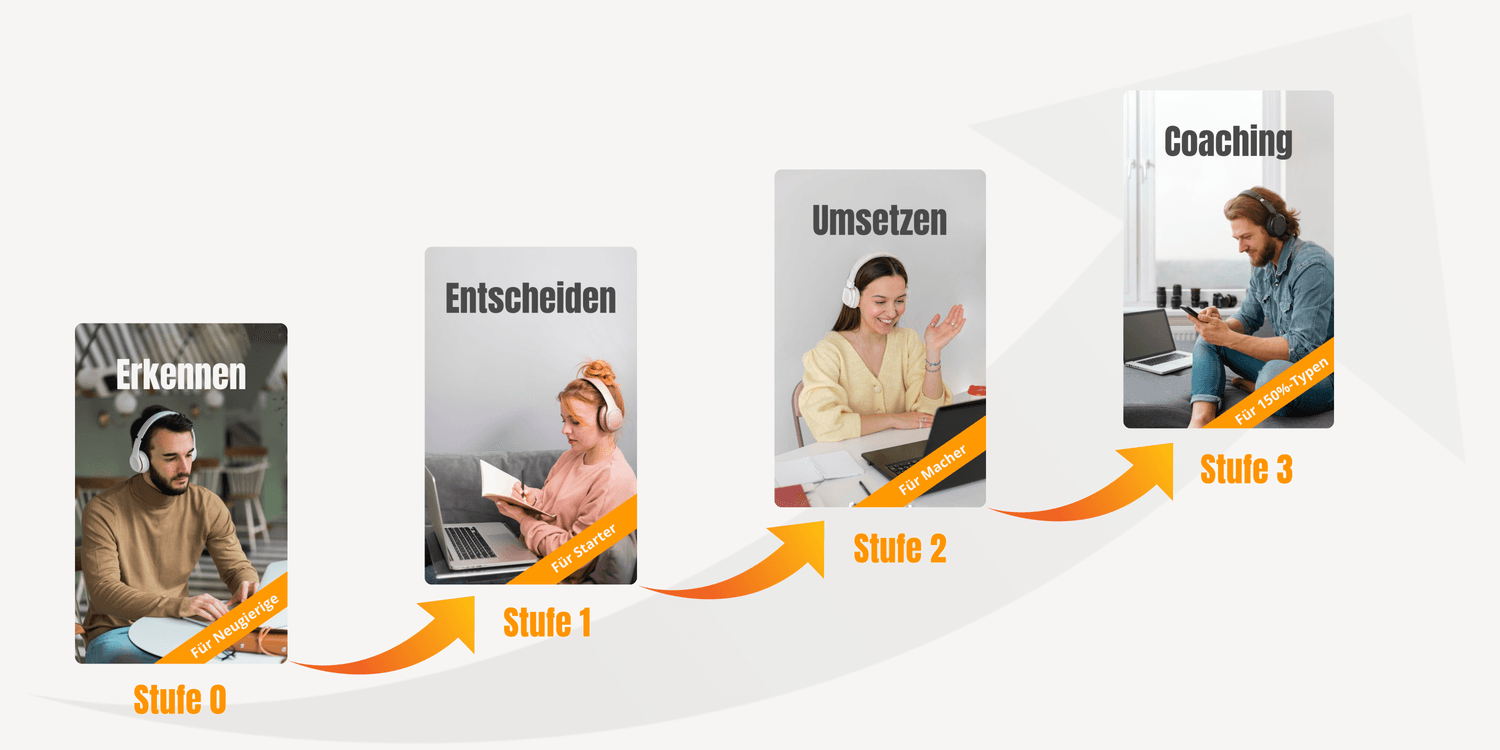 Erkennen

Für Neugierige

Stufe 0

Entscheiden

Für Starter

Stufe 1

Umsetzen

Für Macher

Stufe 2

Coaching

Für 150%-Typen

Stufe 3